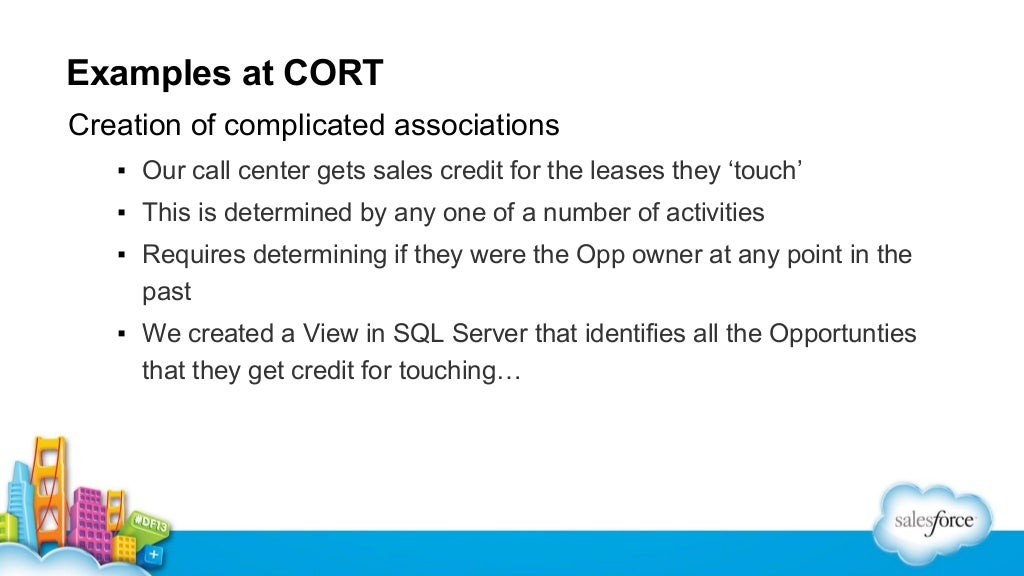 Examples at CORT

Creation of complicated associations

▪ Our call center gets sales credit for the leases they ‘touch’

▪ This is determined by any one of a number of activities

▪ Requires determining if they were the Opp owner at any point in the past

▪ We created a View in SQL Server that identifies all the Opportunties that they get credit for touching…

#DF13

salesforce